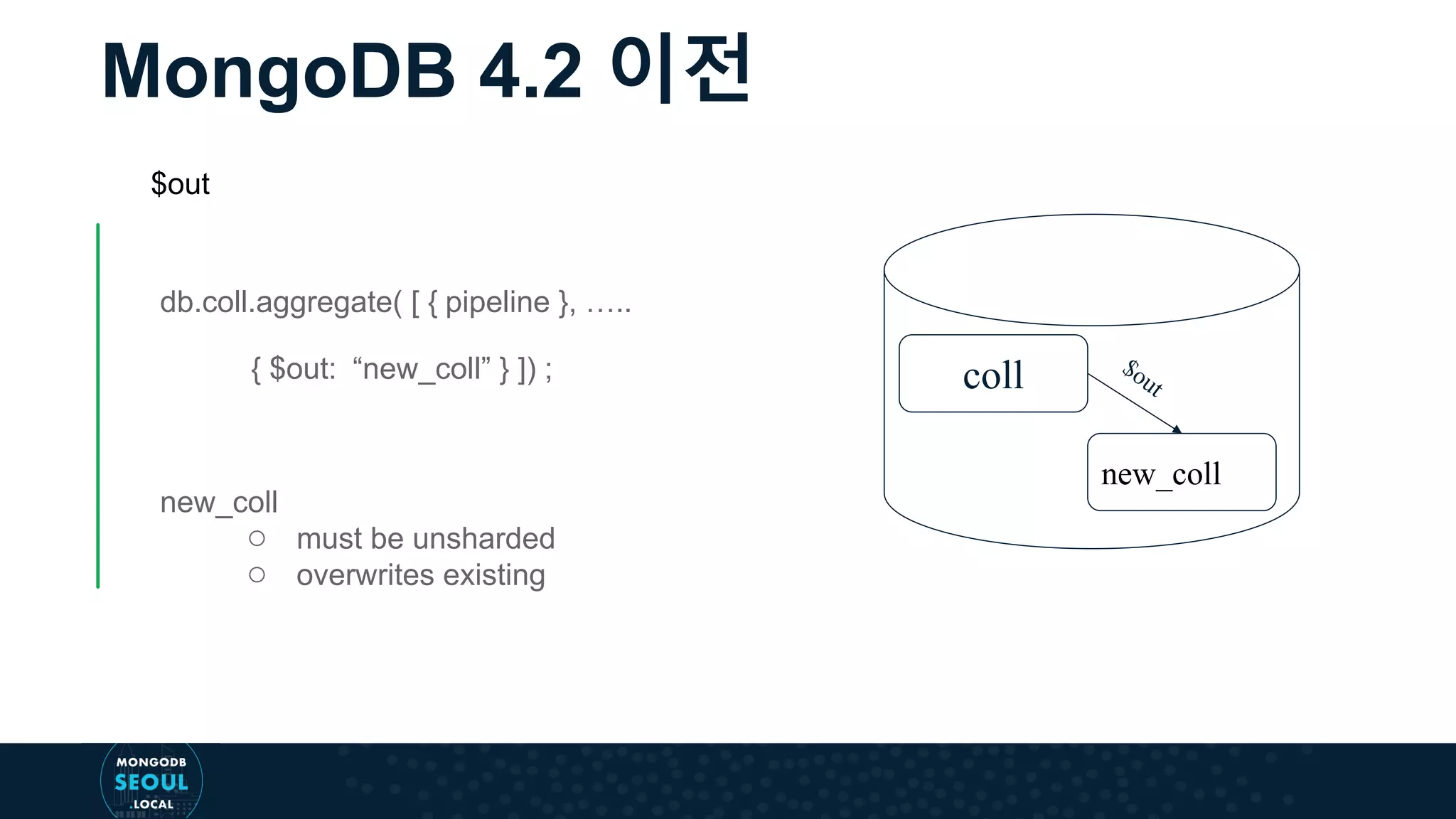 MongoDB 4.2 이전

$out

db.coll.aggregate( [ { pipeline }, …..

{ $out: “new_coll” } ]) ;

new_coll
○ must be unsharded
○ overwrites existing

coll

$out

new_coll

MONGODB
SEOUL
.LOCAL